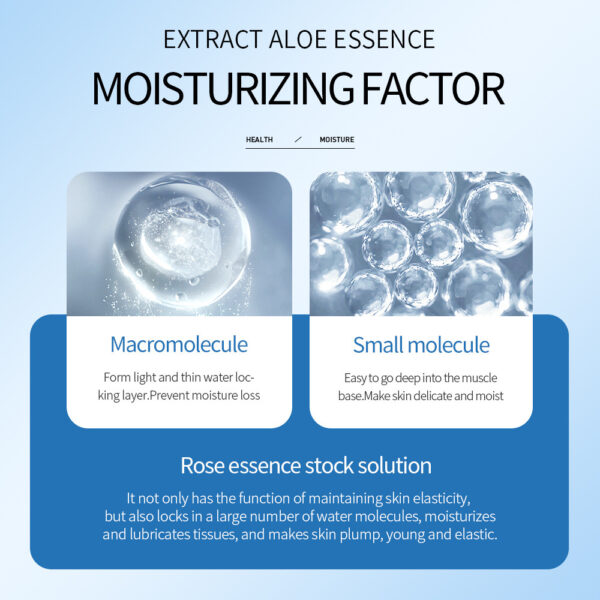 EXTRACT ALOE ESSENCE

MOISTURIZING FACTOR

HEALTH / MOISTURE

Macromolecule

Form light and thin water locking layer.Prevent moisture loss

Small molecule

Easy to go deep into the muscle base.Make skin delicate and moist

Rose essence stock solution

It not only has the function of maintaining skin elasticity, but also locks in a large number of water molecules, moisturizes and lubricates tissues, and makes skin plump, young and elastic.